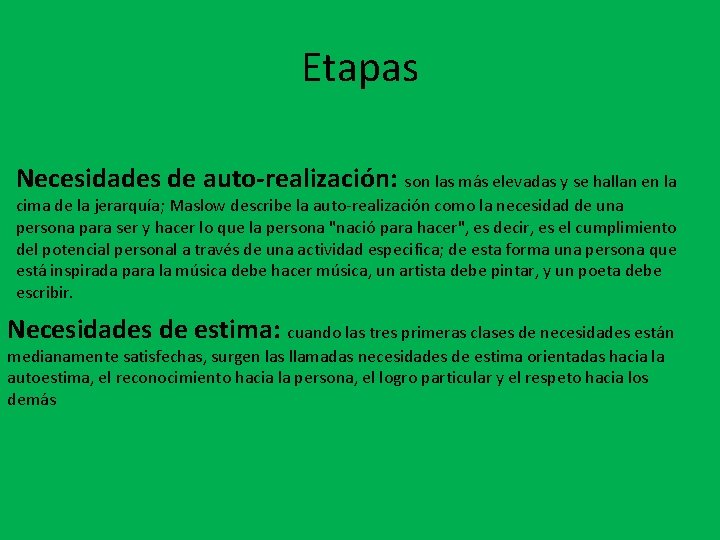 Etapas

Necesidades de auto-realización: son las más elevadas y se hallan en la cima de la jerarquía; Maslow describe la auto-realización como la necesidad de una persona para ser y hacer lo que la persona "nació para hacer", es decir, es el cumplimiento del potencial personal a través de una actividad especifica; de esta forma una persona que está inspirada para la música debe hacer música, un artista debe pintar, y un poeta debe escribir.

Necesidades de estima: cuando las tres primeras clases de necesidades están medianamente satisfechas, surgen las llamadas necesidades de estima orientadas hacia la autoestima, el reconocimiento hacia la persona, el logro particular y el respeto hacia los demás